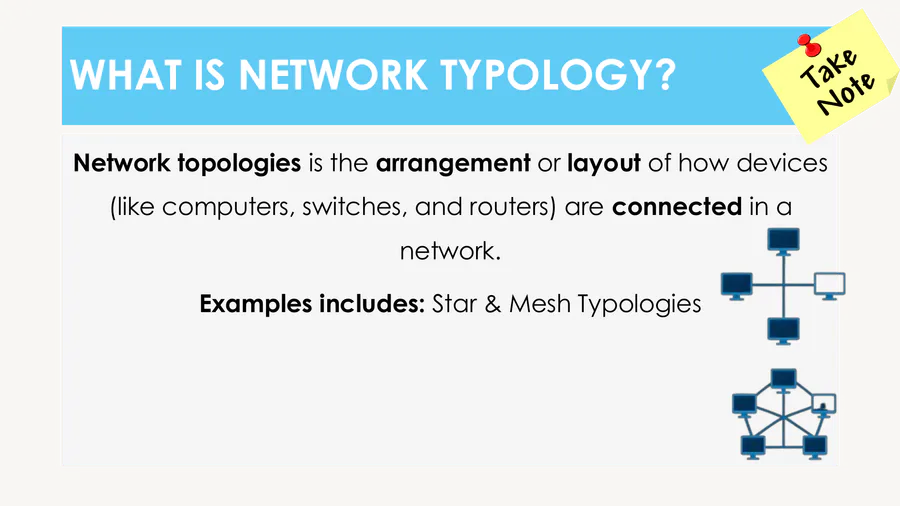 WHAT IS NETWORK TYPOLOGY?

Take Note

Network topologies is the arrangement or layout of how devices (like computers, switches, and routers) are connected in a network.

Examples includes: Star & Mesh Typologies